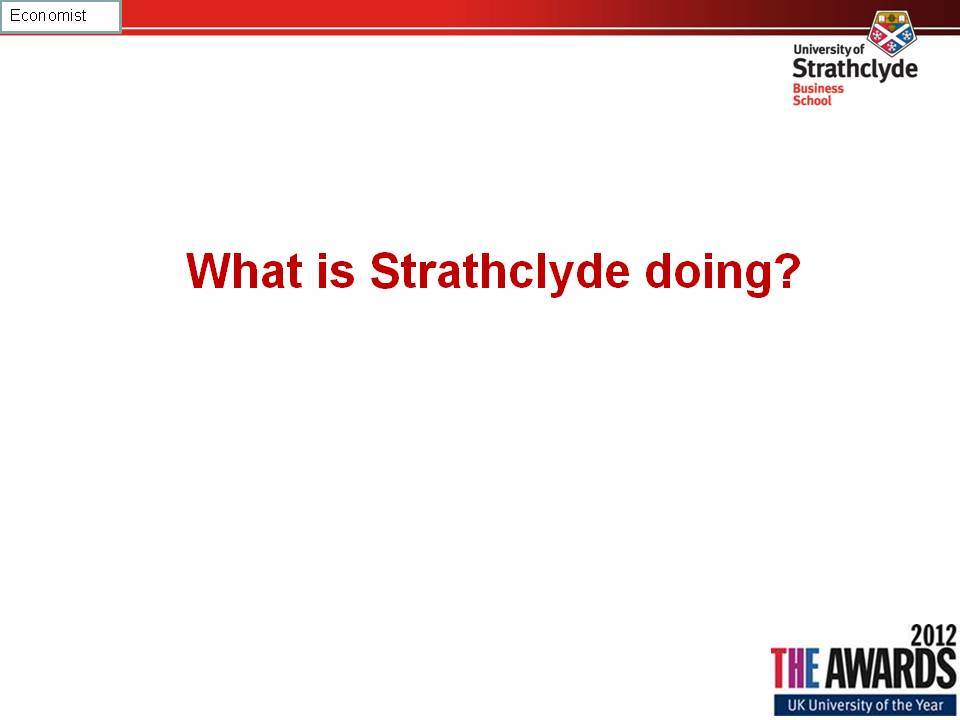 Economist

University of
Strathclyde
Business
School

What is Strathclyde doing?

2012
THE AWARDS
UK University of the Year